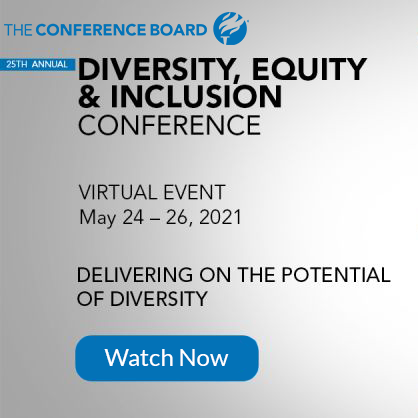 THE CONFERENCE BOARD

25TH ANNUAL
DIVERSITY, EQUITY & INCLUSION
CONFERENCE

VIRTUAL EVENT
May 24 – 26, 2021

DELIVERING ON THE POTENTIAL OF DIVERSITY

Watch Now